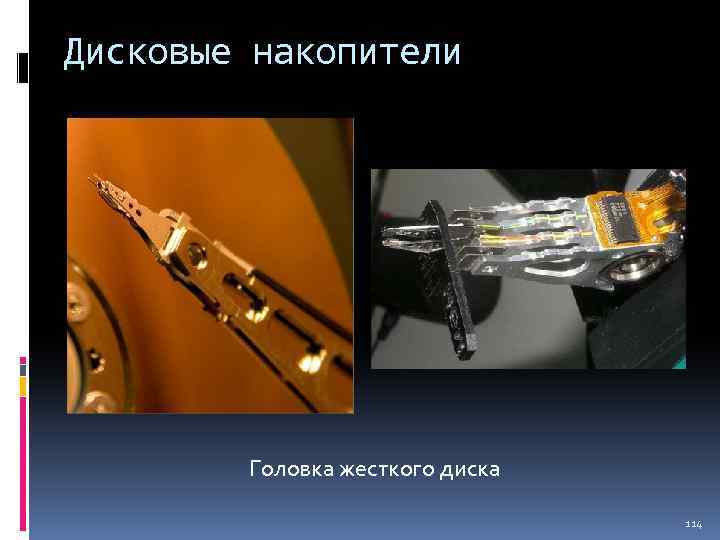 Дисковые накопители

Головка жесткого диска

114